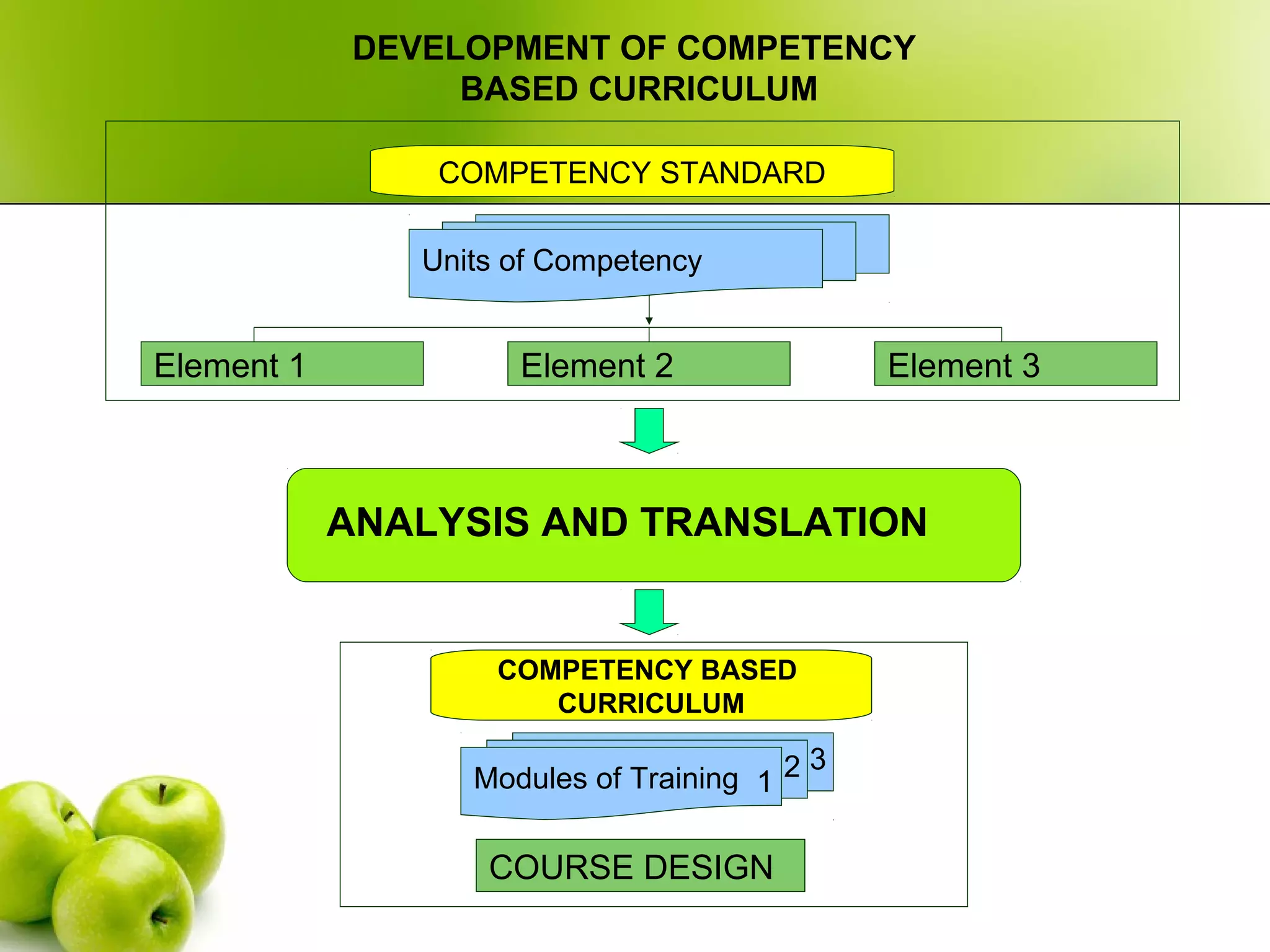 DEVELOPMENT OF COMPETENCY BASED CURRICULUM

COMPETENCY STANDARD

Units of Competency

Element 1

Element 2

Element 3

ANALYSIS AND TRANSLATION

COMPETENCY BASED CURRICULUM

Modules of Training 1 2 3

COURSE DESIGN